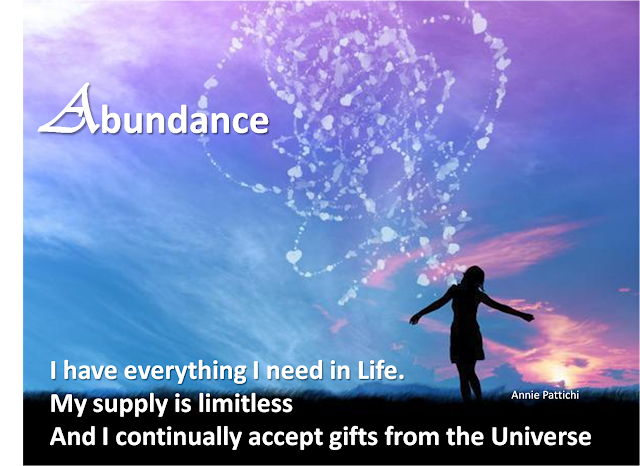 Abundance

I have everything I need in Life.
My supply is limitless
And I continually accept gifts from the Universe

Annie Pattichi